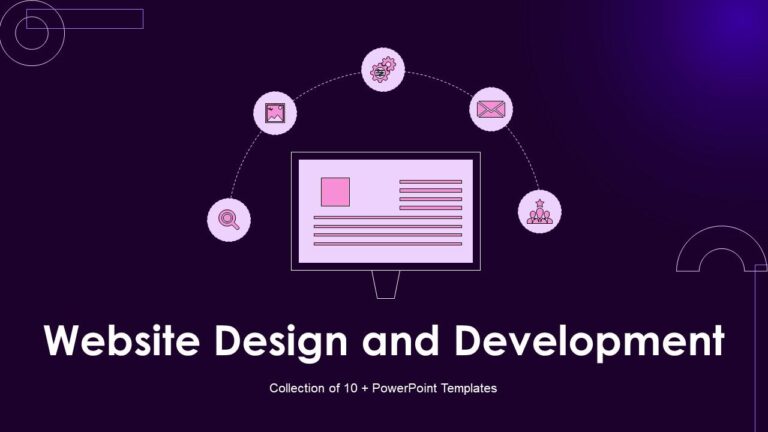 Website Design and Development

Collection of 10 + PowerPoint Templates